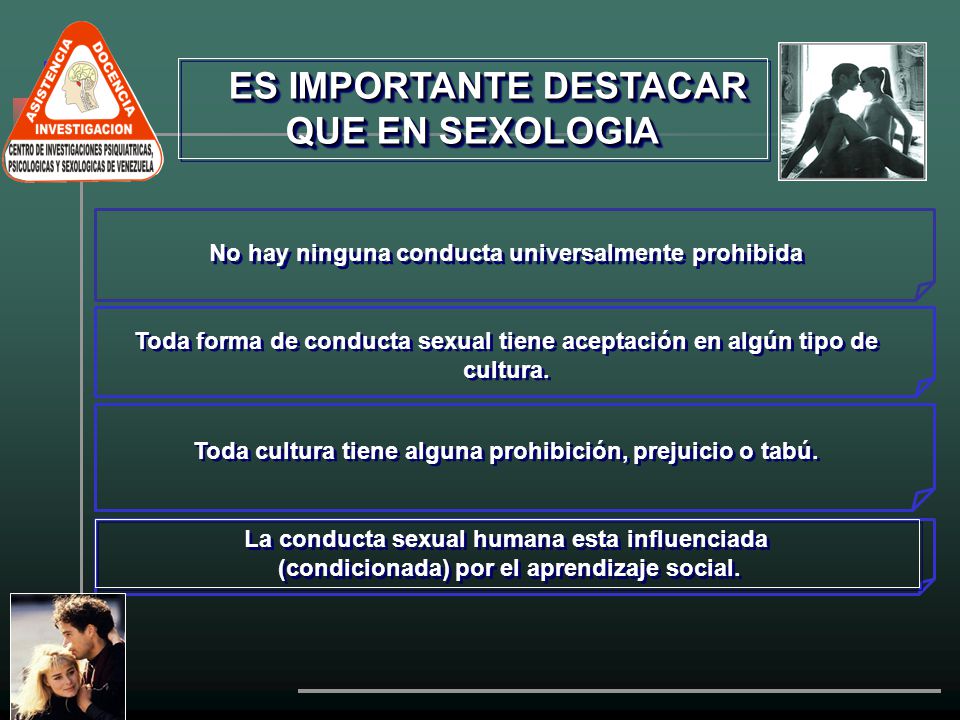 ASISTENCIA DOCENCIA INVESTIGACION
CENTRO DE INVESTIGACIONES PSIQUIATRICAS, PSICOLOGICAS Y SEXOLOGICAS DE VENEZUELA

ES IMPORTANTE DESTACAR QUE EN SEXOLOGIA

No hay ninguna conducta universalmente prohibida

Toda forma de conducta sexual tiene aceptación en algún tipo de cultura.

Toda cultura tiene alguna prohibición, prejuicio o tabú.

La conducta sexual humana esta influenciada (condicionada) por el aprendizaje social.